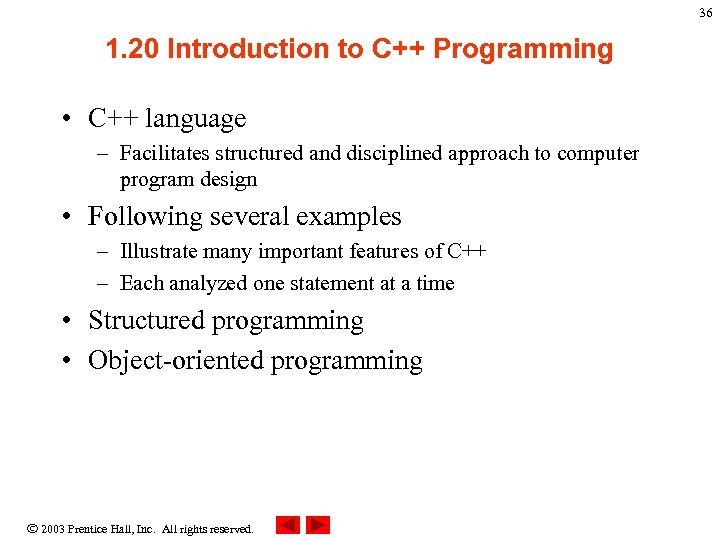 36

1.20 Introduction to C++ Programming

• C++ language
– Facilitates structured and disciplined approach to computer program design

• Following several examples
– Illustrate many important features of C++
– Each analyzed one statement at a time

• Structured programming

• Object-oriented programming

© 2003 Prentice Hall, Inc. All rights reserved.